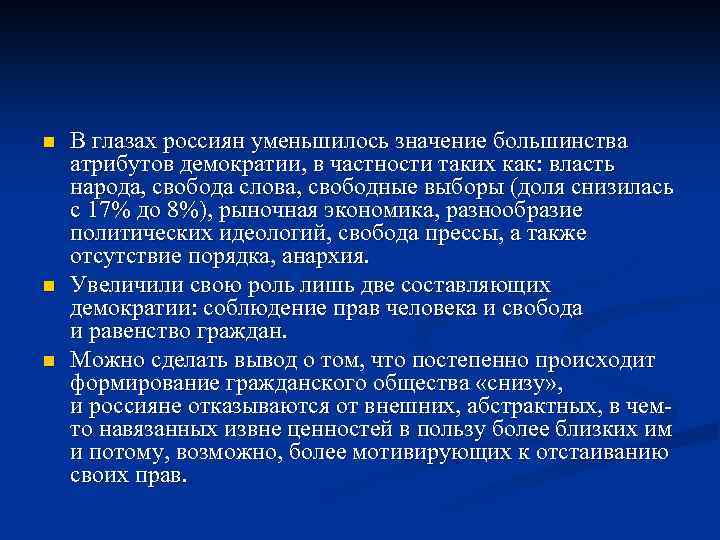 В глазах россиян уменьшилось значение большинства атрибутов демократии, в частности таких как: власть народа, свобода слова, свободные выборы (доля снизилась с 17% до 8%), рыночная экономика, разнообразие политических идеологий, свобода прессы, а также отсутствие порядка, анархия.

Увеличили свою роль лишь две составляющих демократии: соблюдение прав человека и свобода и равенство граждан.

Можно сделать вывод о том, что постепенно происходит формирование гражданского общества «снизу», и россияне отказываются от внешних, абстрактных, в чем-то навязанных извне ценностей в пользу более близких им и потому, возможно, более мотивирующих к отстаиванию своих прав.